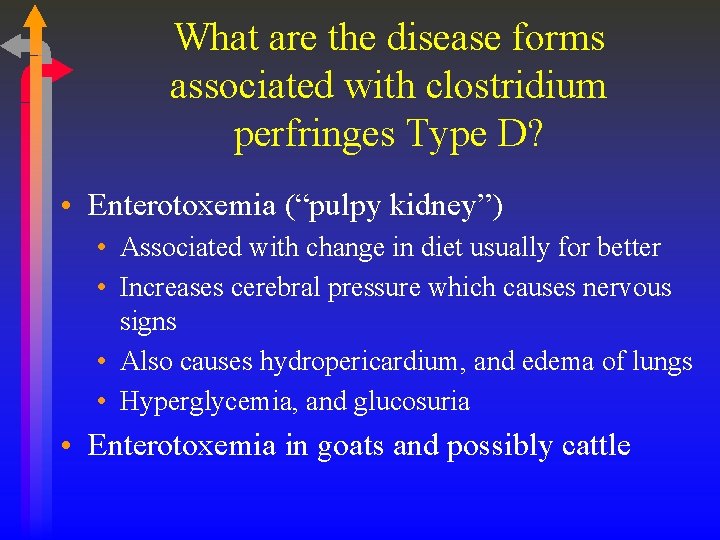 What are the disease forms associated with clostridium perfringes Type D?

• Enterotoxemia (“pulpy kidney”)
  • Associated with change in diet usually for better
  • Increases cerebral pressure which causes nervous signs
  • Also causes hydropericardium, and edema of lungs
  • Hyperglycemia, and glucosuria
• Enterotoxemia in goats and possibly cattle